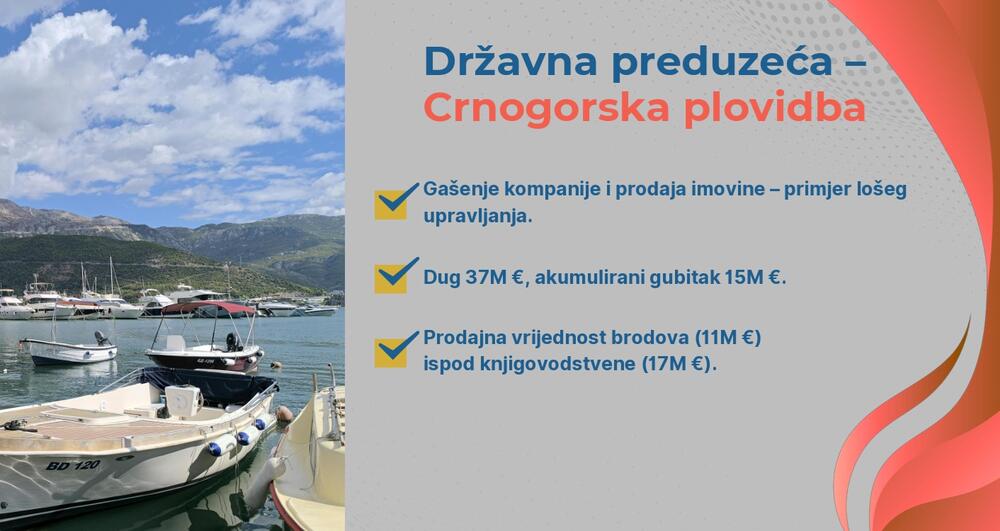 Državna preduzeća –
Crnogorska plovidba

Gašenje kompanije i prodaja imovine – primjer lošeg upravljanja.

Dug 37M €, akumulirani gubitak 15M €.

Prodajna vrijednost brodova (11M €) ispod knjigovodstvene (17M €).

BD 120